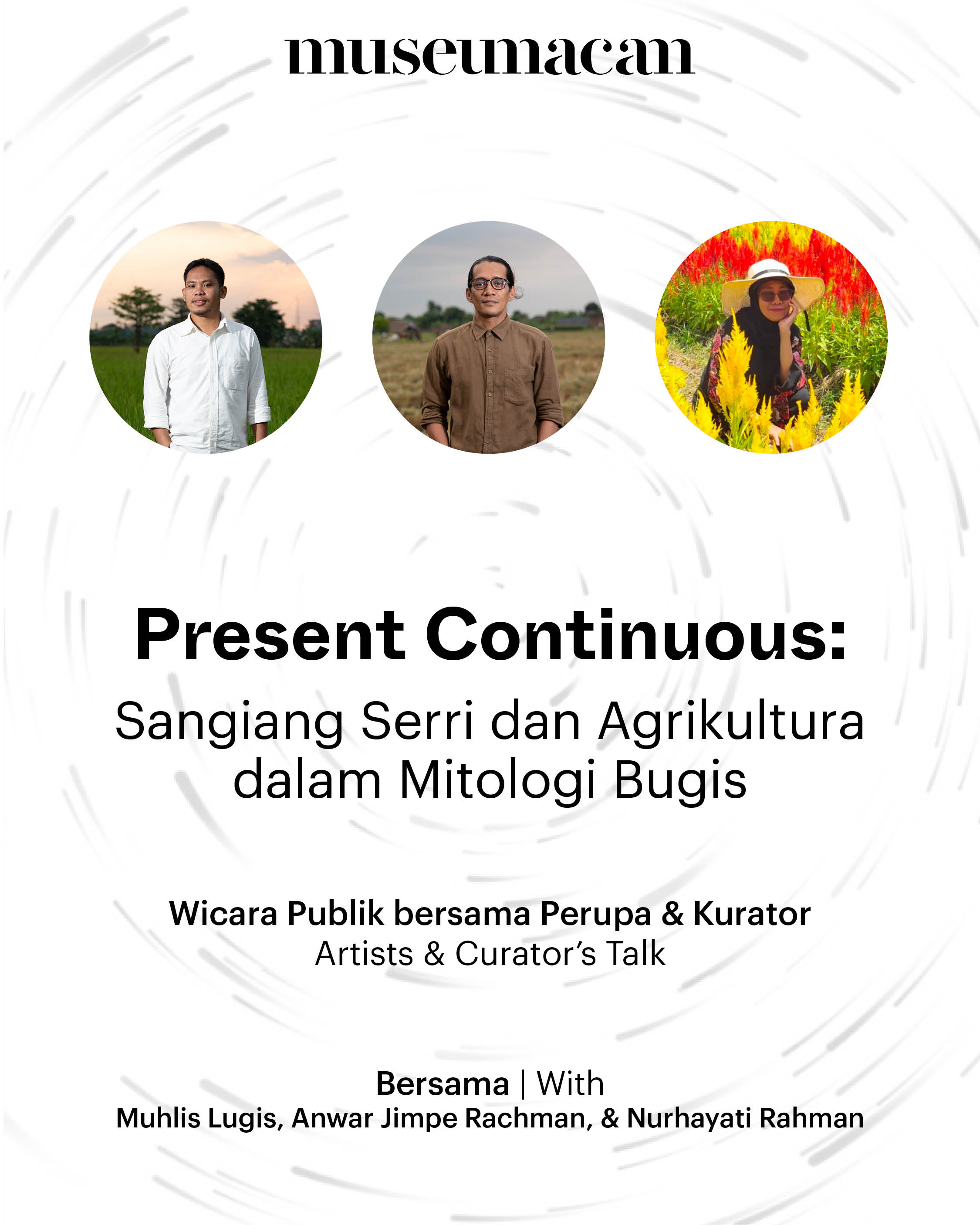 museumacan

Present Continuous:
Sangiang Serri dan Agrikultura dalam Mitologi Bugis

Wicara Publik bersama Perupa & Kurator
Artists & Curator's Talk

Bersama | With
Muhlis Lugis, Anwar Jimpe Rachman, & Nurhayati Rahman